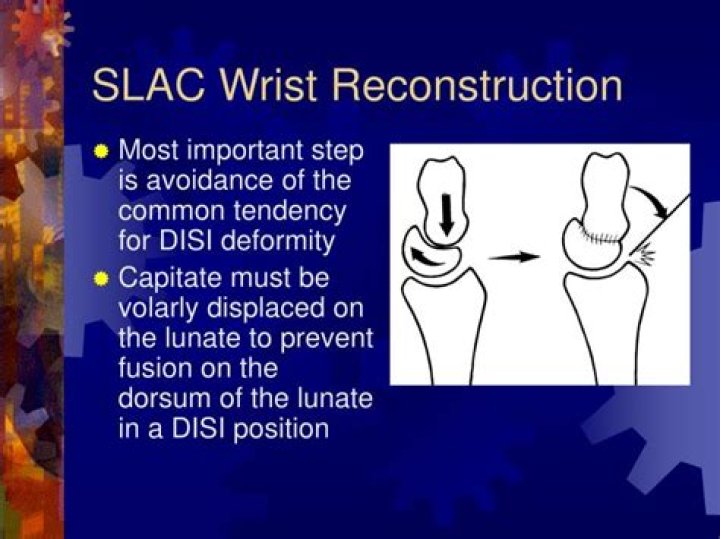 SLAC Wrist Reconstruction

- Most important step is avoidance of the common tendency for DISI deformity
- Capitate must be volarly displaced on the lunate to prevent fusion on the dorsum of the lunate in a DISI position